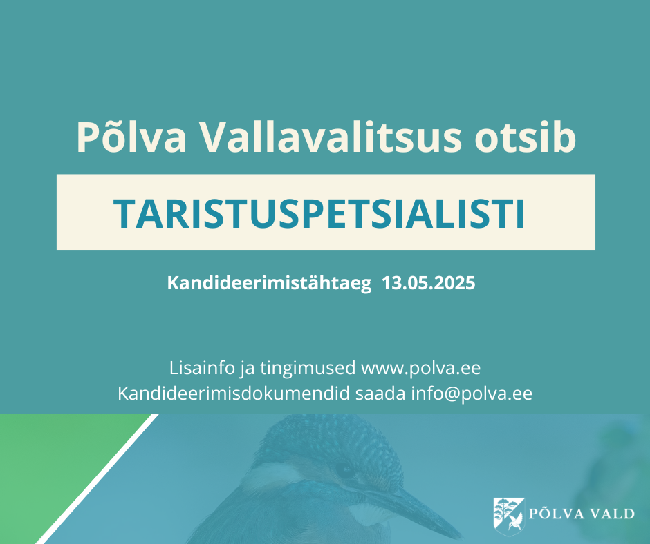 Põlva Vallavalitsus otsib

TARISTUSPETSIALISTI

Kandideerimistähtaeg 13.05.2025

Lisainfo ja tingimused www.polva.ee
Kandideerimisdokumendid saada info@polva.ee

PÕLVA VALD